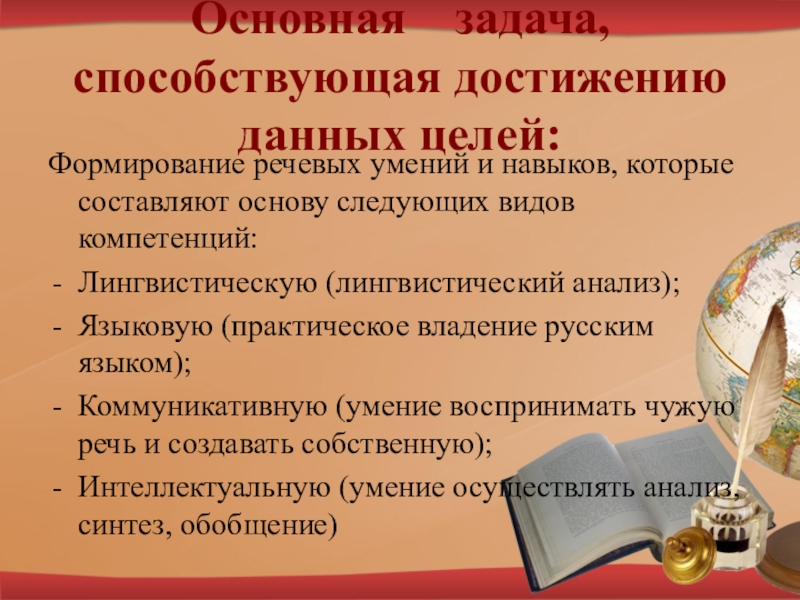 Основная задача, способствующая достижению данных целей:

Формирование речевых умений и навыков, которые составляют основу следующих видов компетенций:

- Лингвистическую (лингвистический анализ);
- Языковую (практическое владение русским языком);
- Коммуникативную (умение воспринимать чужую речь и создавать собственную);
- Интеллектуальную (умение осуществлять анализ, синтез, обобщение)